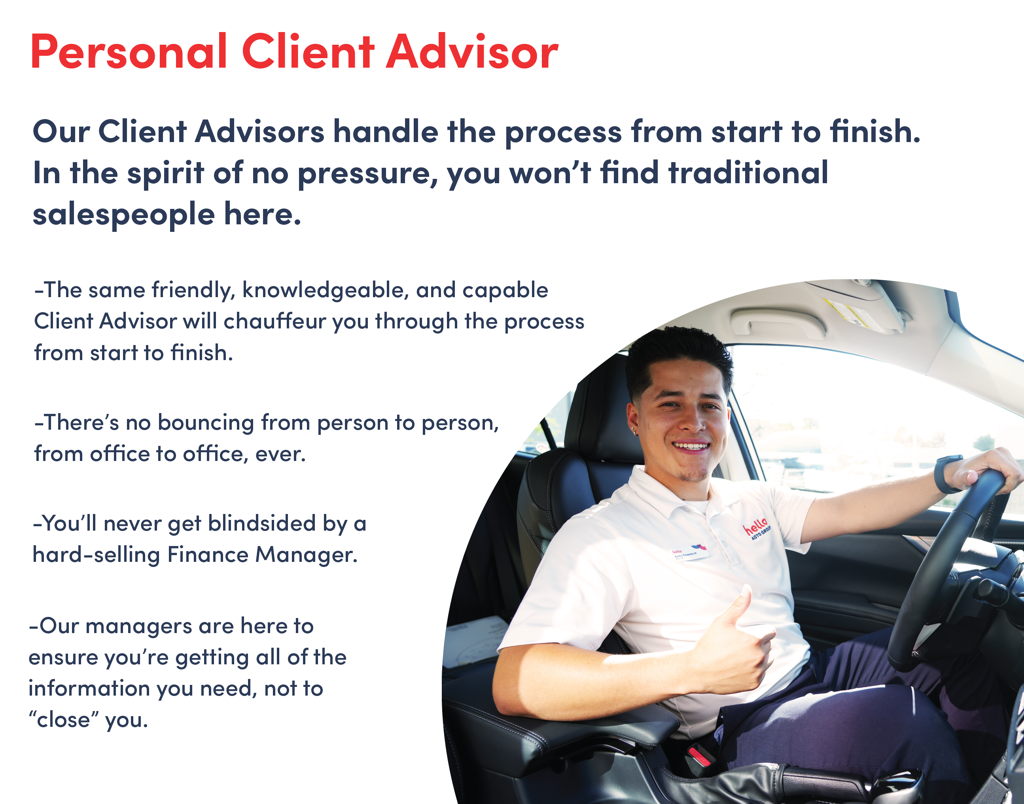 Personal Client Advisor

Our Client Advisors handle the process from start to finish. In the spirit of no pressure, you won't find traditional salespeople here.

-The same friendly, knowledgeable, and capable Client Advisor will chauffeur you through the process from start to finish.

-There's no bouncing from person to person, from office to office, ever.

-You'll never get blindsided by a hard-selling Finance Manager.

-Our managers are here to ensure you're getting all of the information you need, not to "close" you.